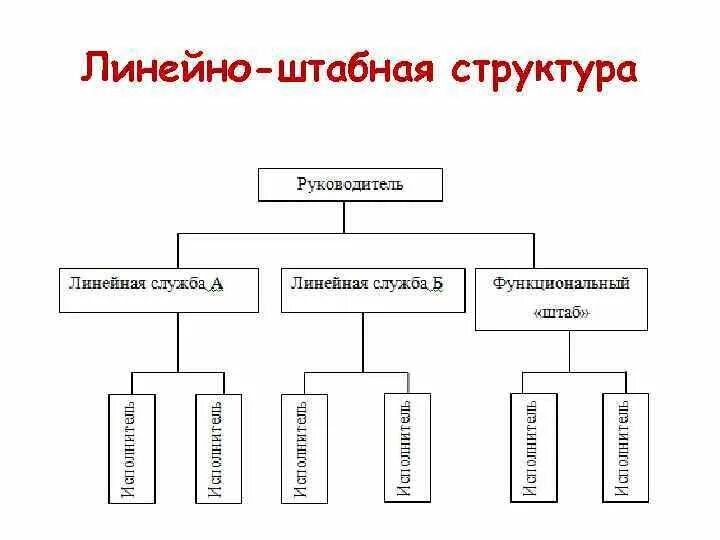 Линейно-штабная структура

Руководитель

Линейная служба А

Линейная служба Б

Функциональный «штаб»

Исполнитель

Исполнитель

Исполнитель

Исполнитель

Исполнитель

Исполнитель